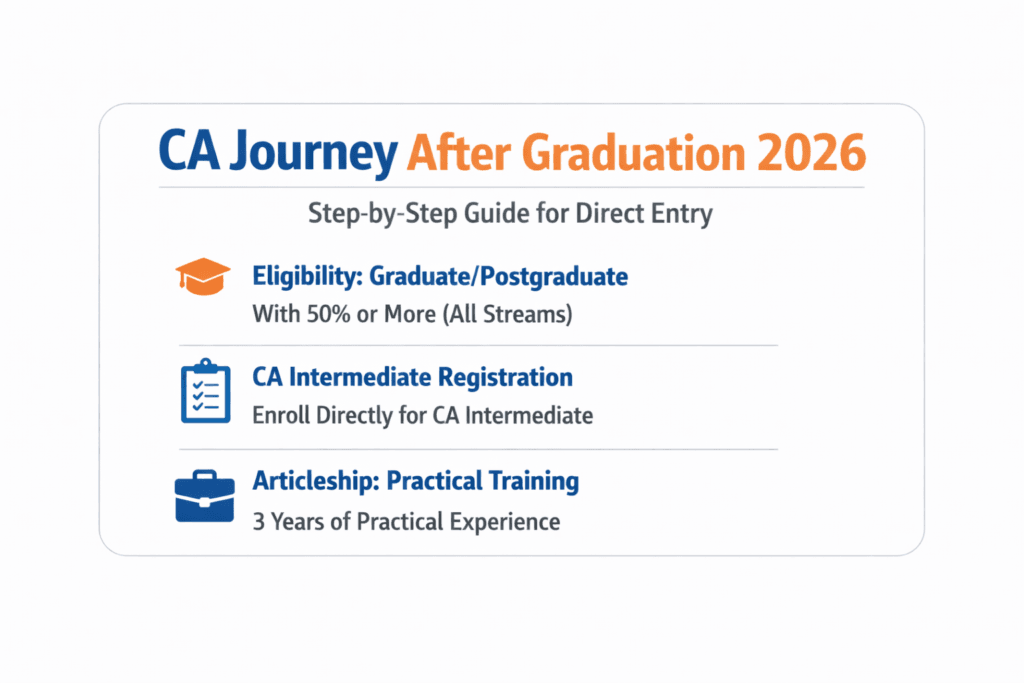 CA Journey After Graduation 2026

Step-by-Step Guide for Direct Entry

Eligibility: Graduate/Postgraduate
With 50% or More (All Streams)

CA Intermediate Registration
Enroll Directly for CA Intermediate

Articleship: Practical Training
3 Years of Practical Experience